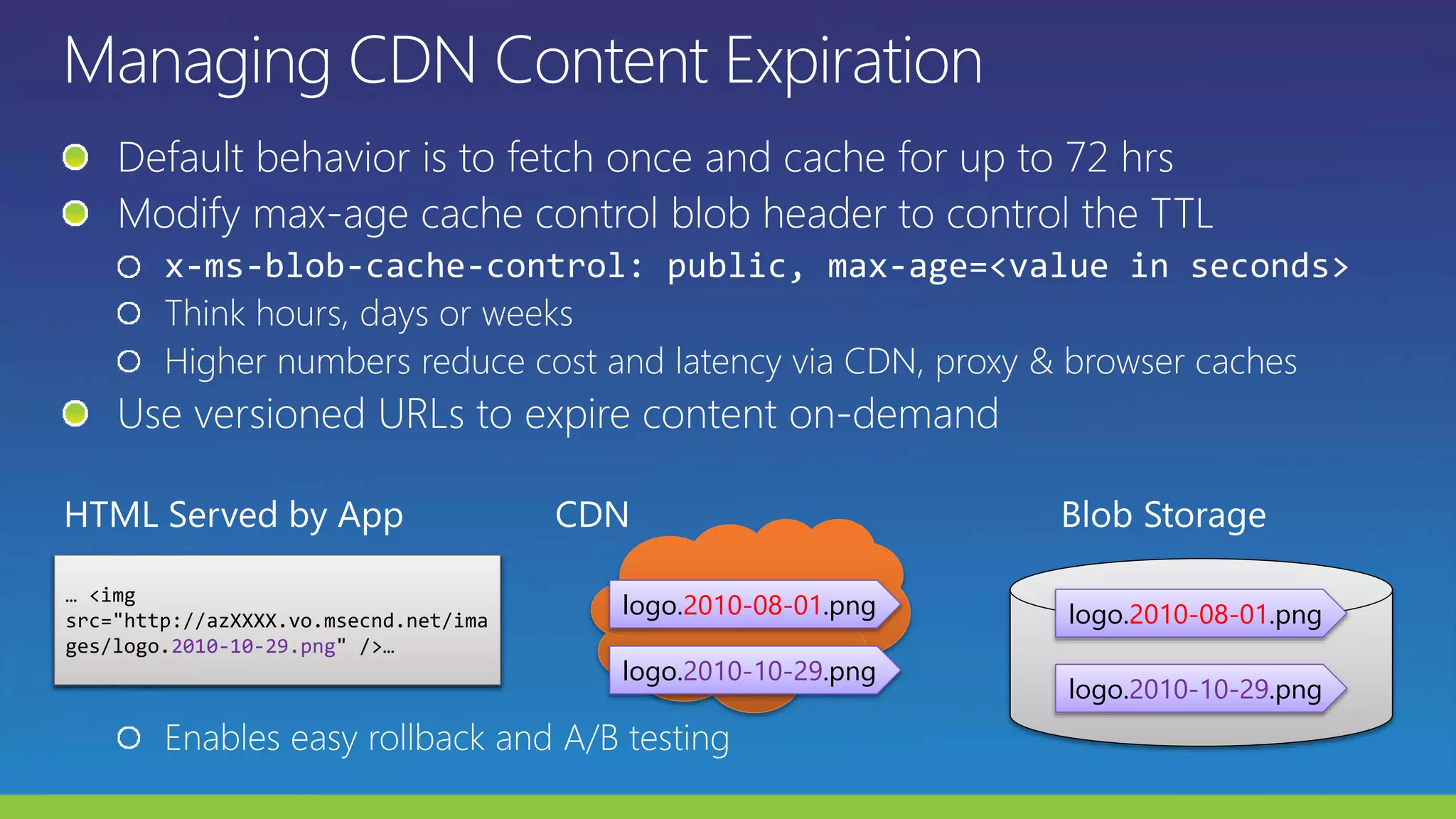 Managing CDN Content Expiration

Default behavior is to fetch once and cache for up to 72 hrs

Modify max-age cache control blob header to control the TTL

x-ms-blob-cache-control: public, max-age=<value in seconds>

Think hours, days or weeks

Higher numbers reduce cost and latency via CDN, proxy & browser caches

Use versioned URLs to expire content on-demand

HTML Served by App

… <img src="http://azXXXX.vo.msecnd.net/images/logo.2010-10-29.png" />…

CDN

logo.2010-08-01.png

logo.2010-10-29.png

Blob Storage

logo.2010-08-01.png

logo.2010-10-29.png

Enables easy rollback and A/B testing